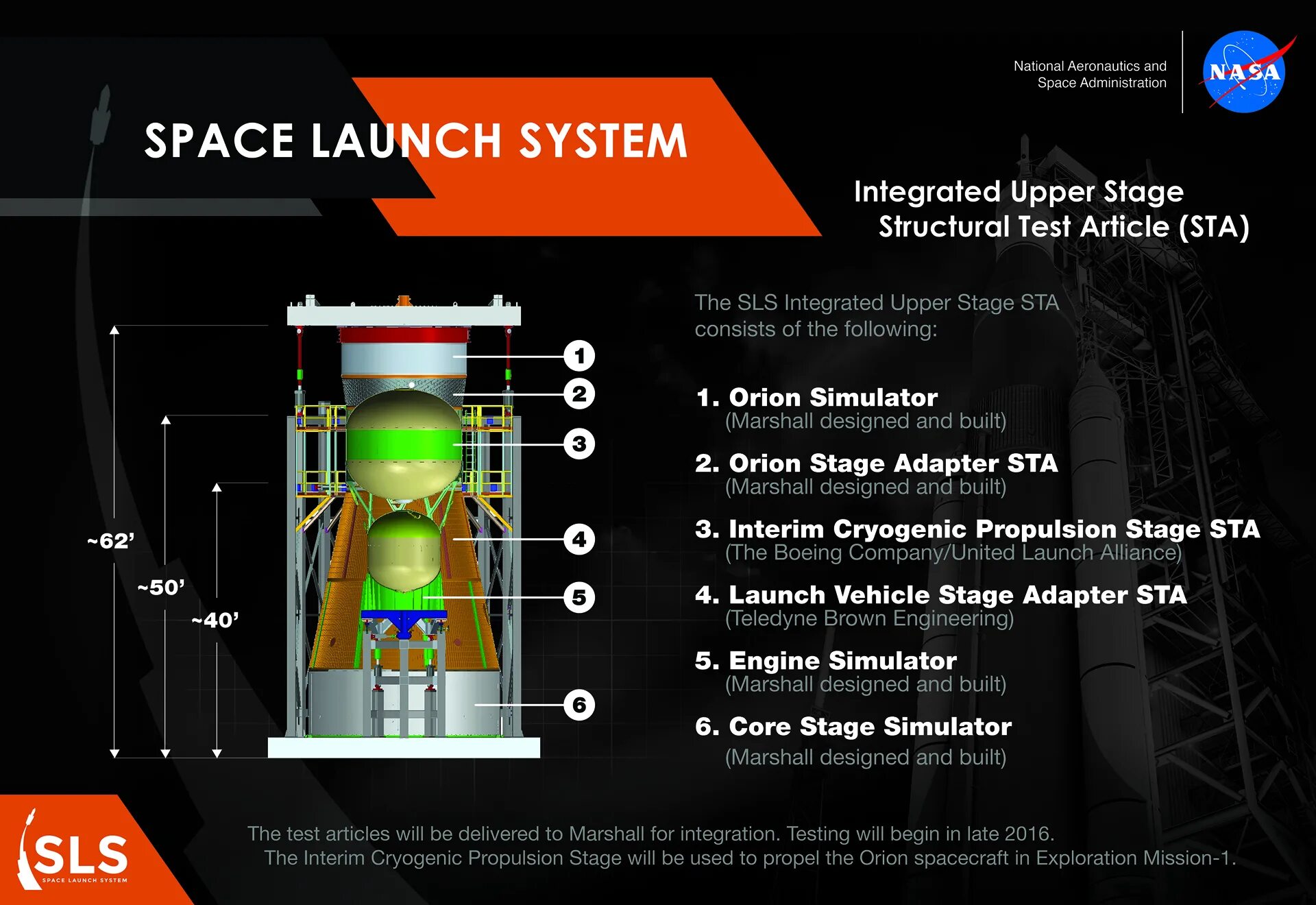 National Aeronautics and Space Administration

NASA

SPACE LAUNCH SYSTEM

Integrated Upper Stage Structural Test Article (STA)

~62'

~50'

~40'

1

2

3

4

5

6

The SLS Integrated Upper Stage STA consists of the following:

1. Orion Simulator
(Marshall designed and built)

2. Orion Stage Adapter STA
(Marshall designed and built)

3. Interim Cryogenic Propulsion Stage STA
(The Boeing Company/United Launch Alliance)

4. Launch Vehicle Stage Adapter STA
(Teledyne Brown Engineering)

5. Engine Simulator
(Marshall designed and built)

6. Core Stage Simulator
(Marshall designed and built)

SLS
SPACE LAUNCH SYSTEM

The test articles will be delivered to Marshall for integration. Testing will begin in late 2016.
The Interim Cryogenic Propulsion Stage will be used to propel the Orion spacecraft in Exploration Mission-1.